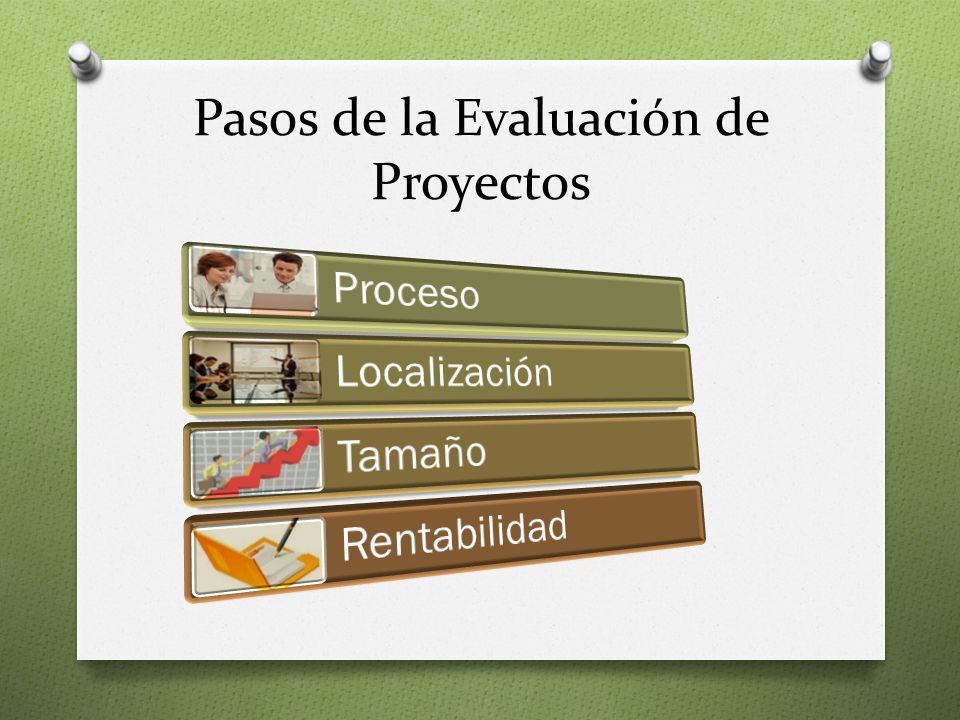 Pasos de la Evaluación de Proyectos

Proceso

Localización

Tamaño

Rentabilidad